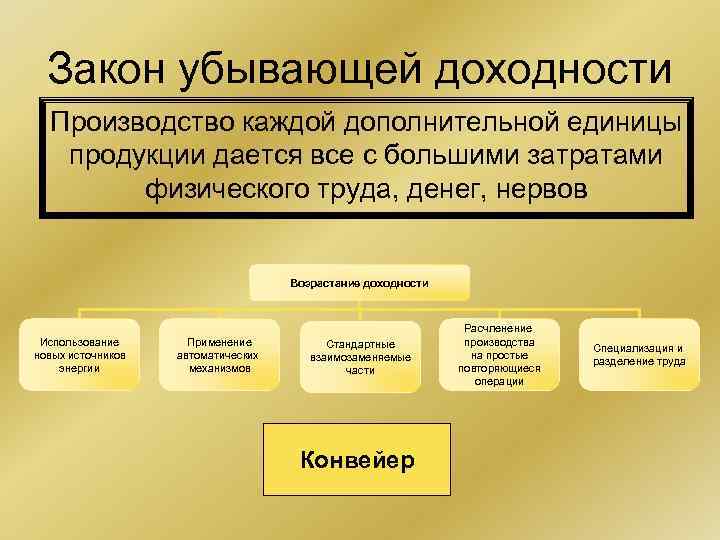 Закон убывающей доходности

Производство каждой дополнительной единицы продукции дается все с большими затратами физического труда, денег, нервов

Возрастание доходности

Использование новых источников энергии

Применение автоматических механизмов

Стандартные взаимозаменяемые части

Расчленение производства на простые повторяющиеся операции

Специализация и разделение труда

Конвейер